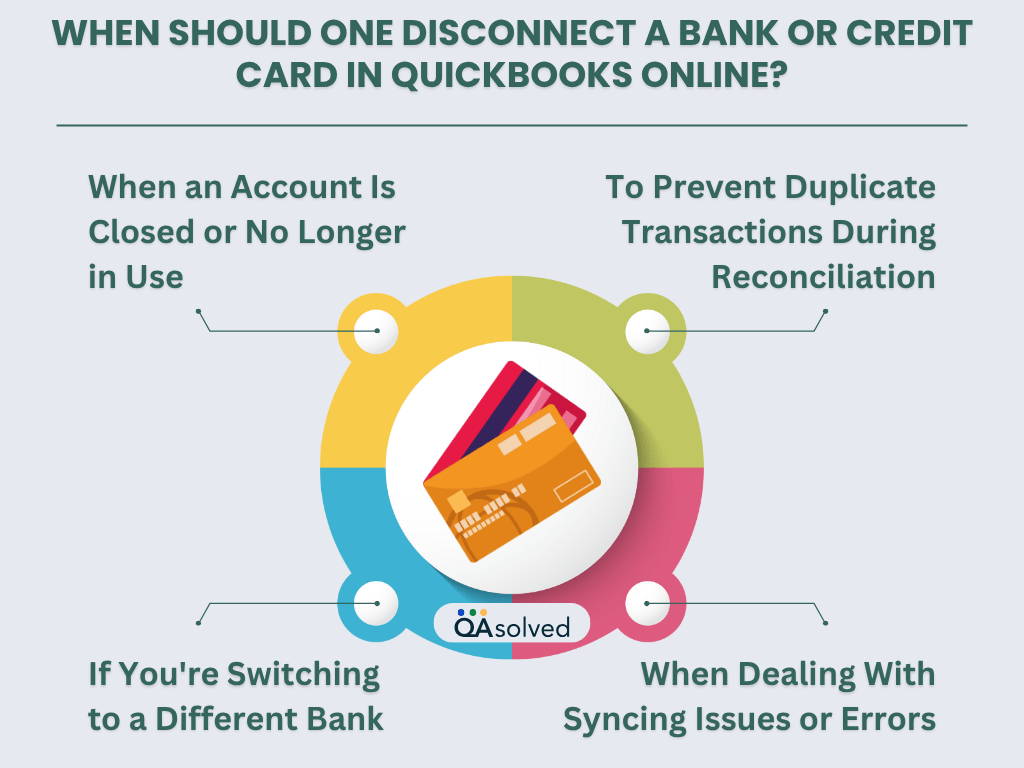 WHEN SHOULD ONE DISCONNECT A BANK OR CREDIT CARD IN QUICKBOOKS ONLINE?

When an Account Is Closed or No Longer in Use

To Prevent Duplicate Transactions During Reconciliation

QAsolved

If You're Switching to a Different Bank

When Dealing With Syncing Issues or Errors